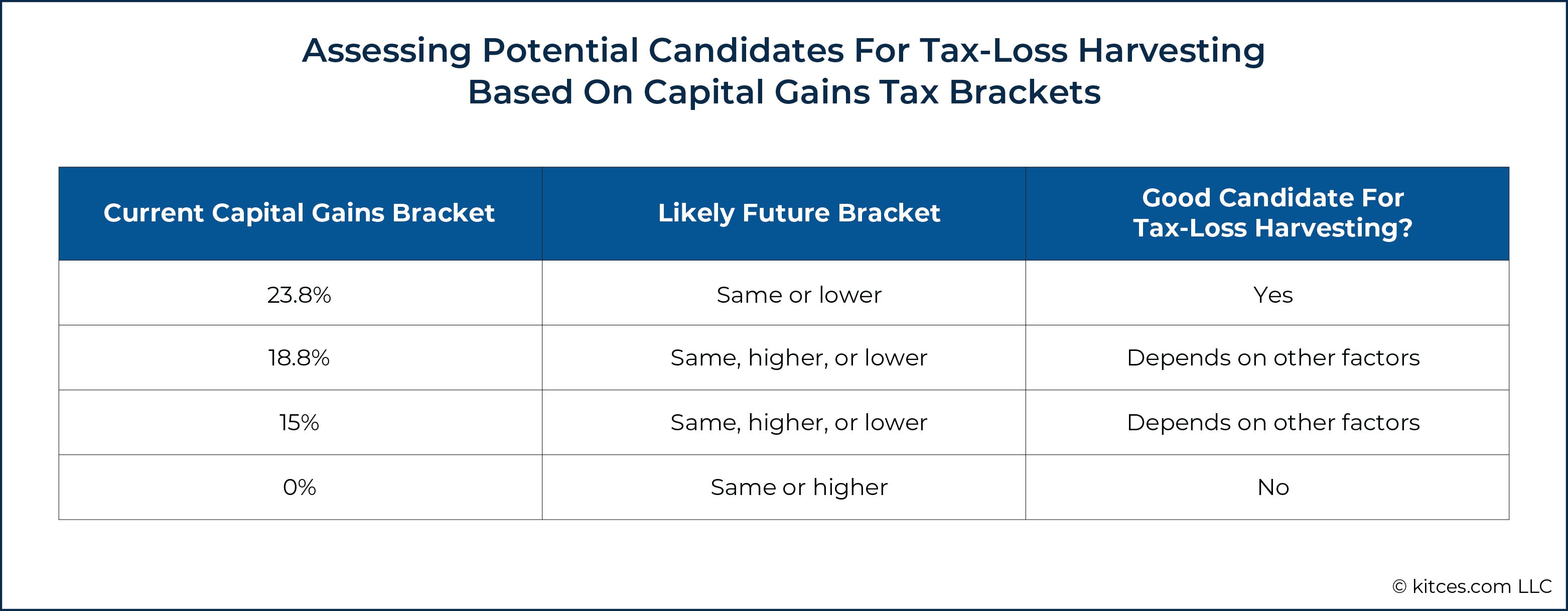 Assessing Potential Candidates For Tax-Loss Harvesting Based On Capital Gains Tax Brackets

| Current Capital Gains Bracket | Likely Future Bracket | Good Candidate For Tax-Loss Harvesting? |
|---|---|---|
| 23.8% | Same or lower | Yes |
| 18.8% | Same, higher, or lower | Depends on other factors |
| 15% | Same, higher, or lower | Depends on other factors |
| 0% | Same or higher | No |

© kitces.com LLC